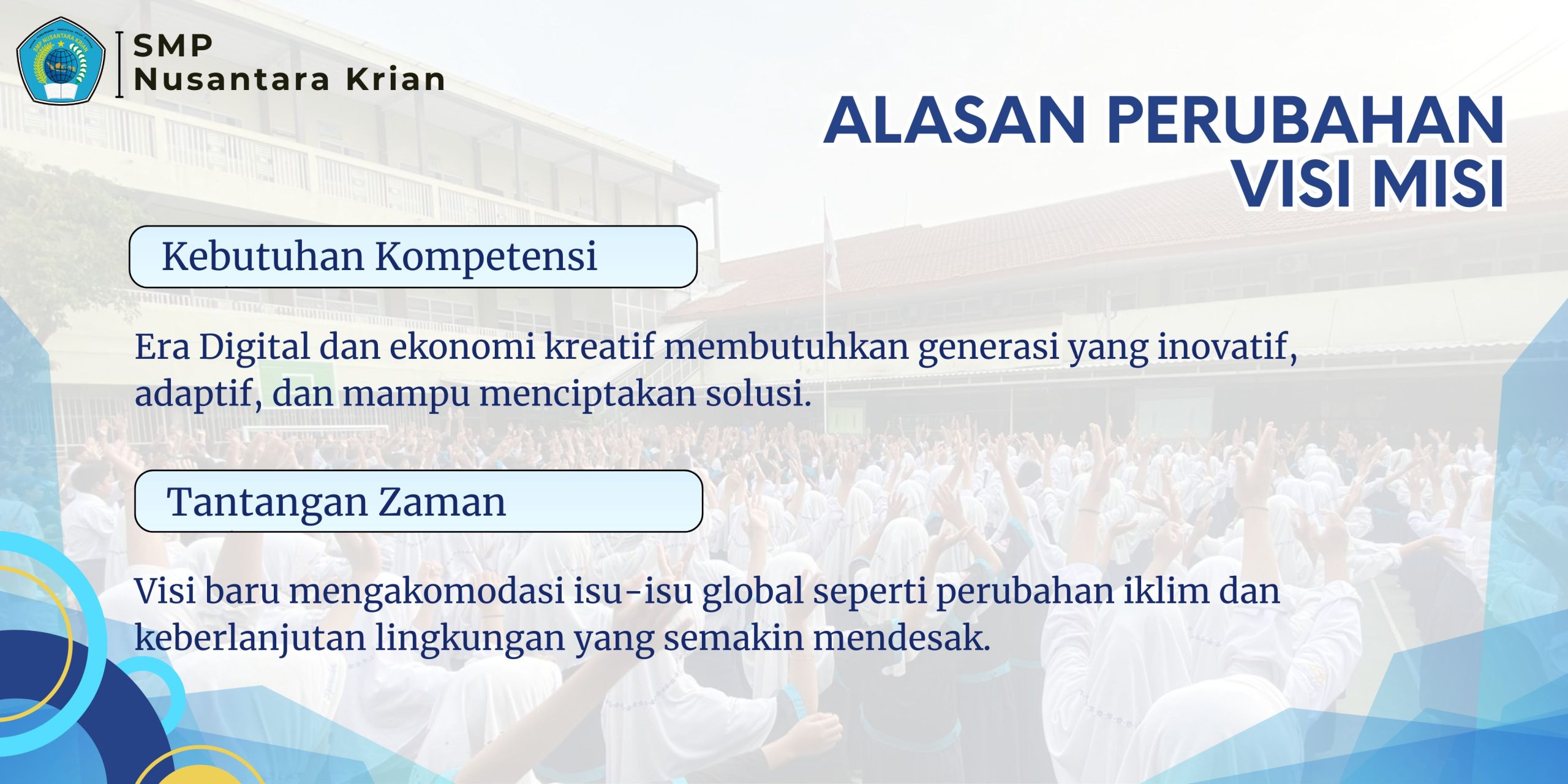 SMP NUSANTARA KRIAN

SMP
Nusantara Krian

ALASAN PERUBAHAN VISI MISI

Kebutuhan Kompetensi

Era Digital dan ekonomi kreatif membutuhkan generasi yang inovatif, adaptif, dan mampu menciptakan solusi.

Tantangan Zaman

Visi baru mengakomodasi isu-isu global seperti perubahan iklim dan keberlanjutan lingkungan yang semakin mendesak.